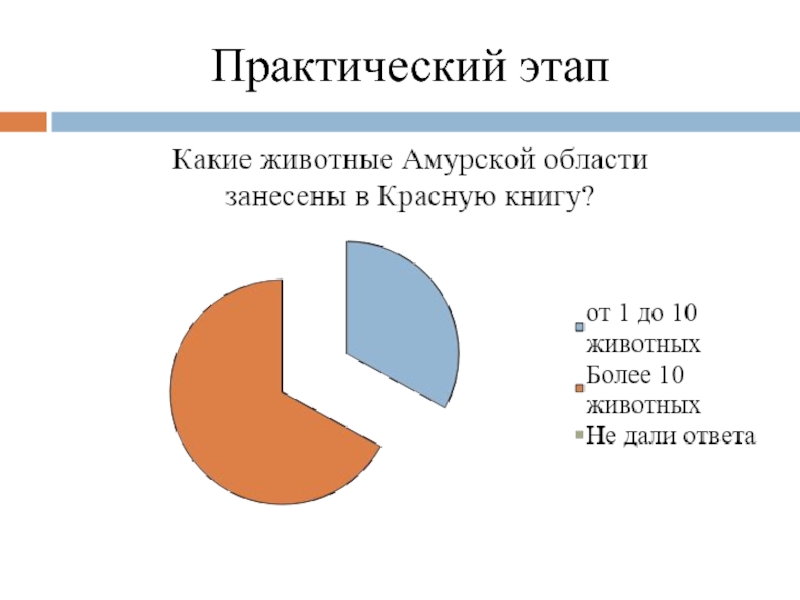 Практический этап

Какие животные Амурской области занесены в Красную книгу?

от 1 до 10 животных
Более 10 животных
Не дали ответа